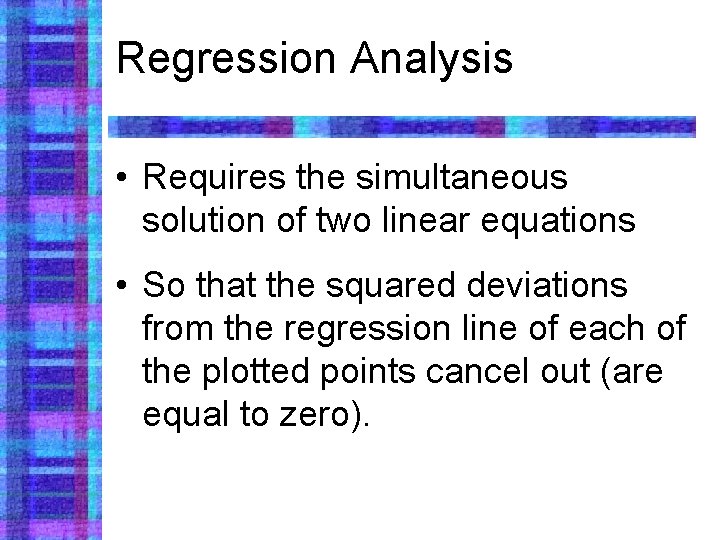 Regression Analysis

• Requires the simultaneous solution of two linear equations

• So that the squared deviations from the regression line of each of the plotted points cancel out (are equal to zero).